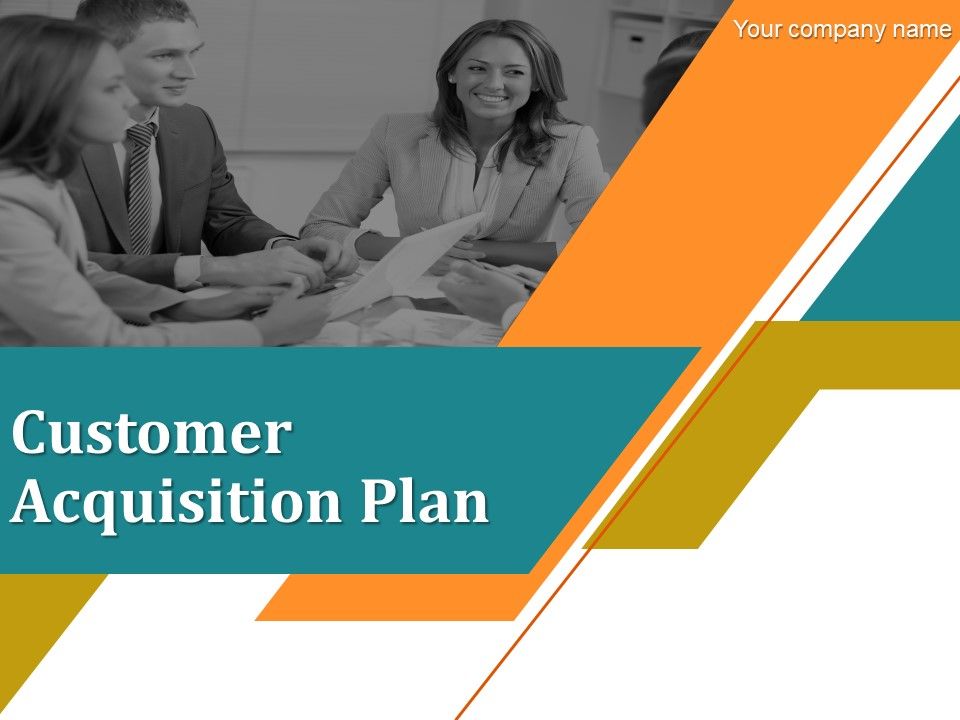 Your company name

Customer Acquisition Plan